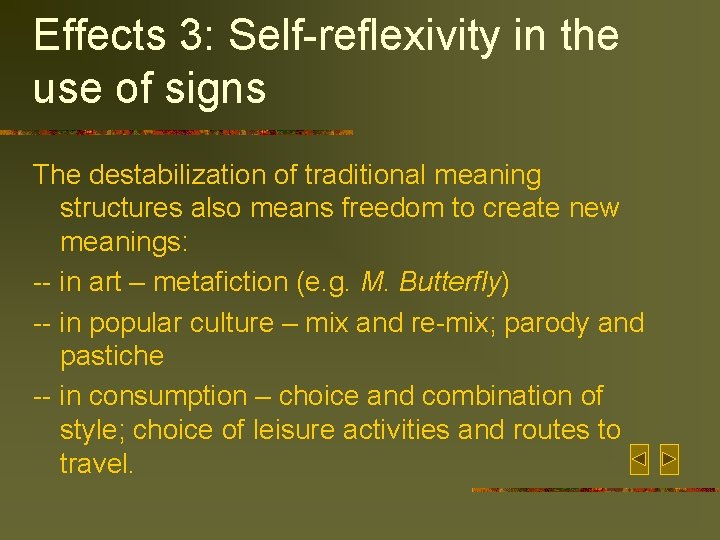 Effects 3: Self-reflexivity in the use of signs

The destabilization of traditional meaning structures also means freedom to create new meanings:

-- in art – metafiction (e.g. M. Butterfly)

-- in popular culture – mix and re-mix; parody and pastiche

-- in consumption – choice and combination of style; choice of leisure activities and routes to travel.